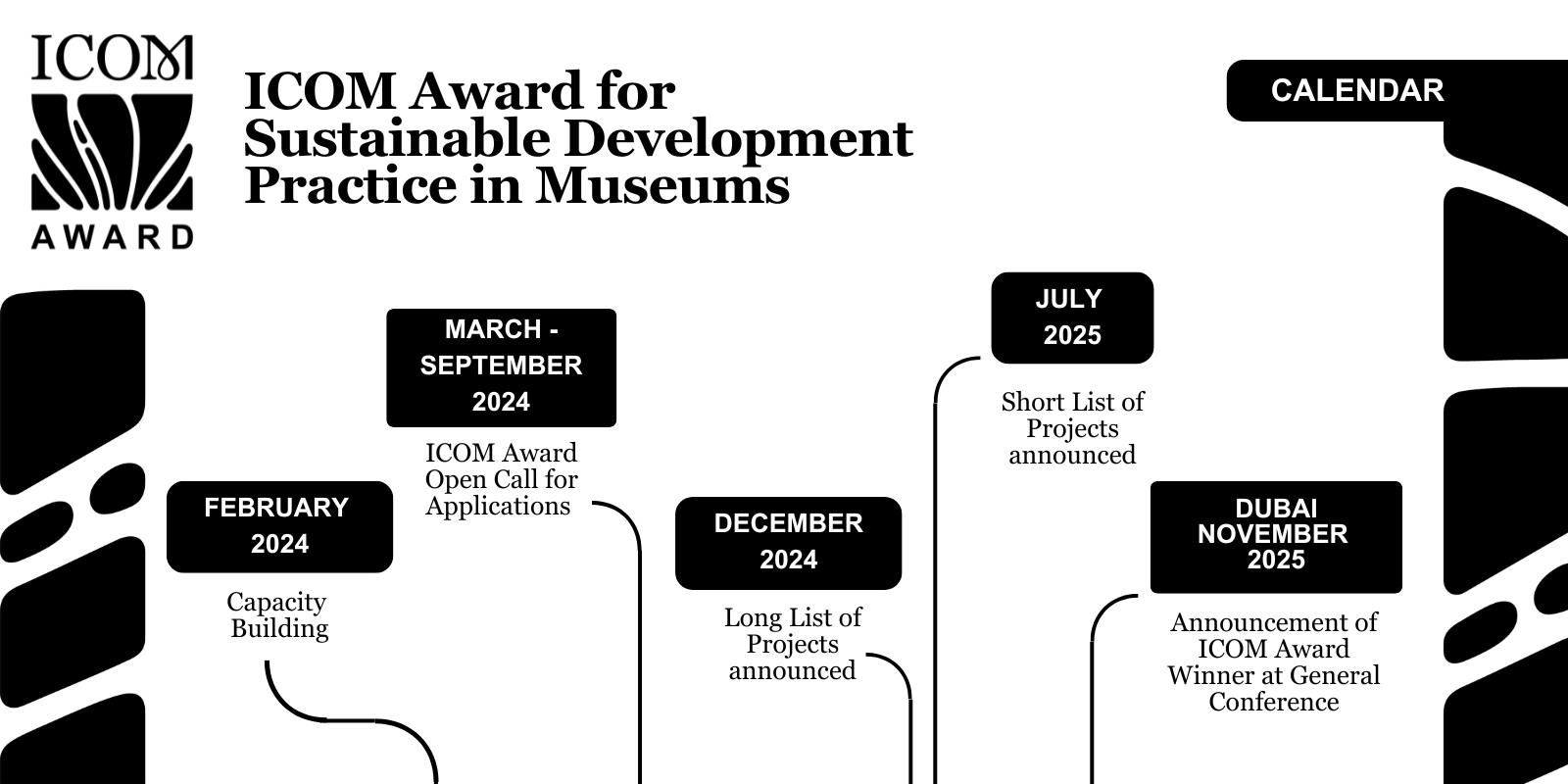 ICOM
AWARD

ICOM Award for Sustainable Development Practice in Museums

CALENDAR

FEBRUARY 2024

Capacity Building

MARCH - SEPTEMBER 2024

ICOM Award Open Call for Applications

DECEMBER 2024

Long List of Projects announced

JULY 2025

Short List of Projects announced

DUBAI NOVEMBER 2025

Announcement of ICOM Award Winner at General Conference